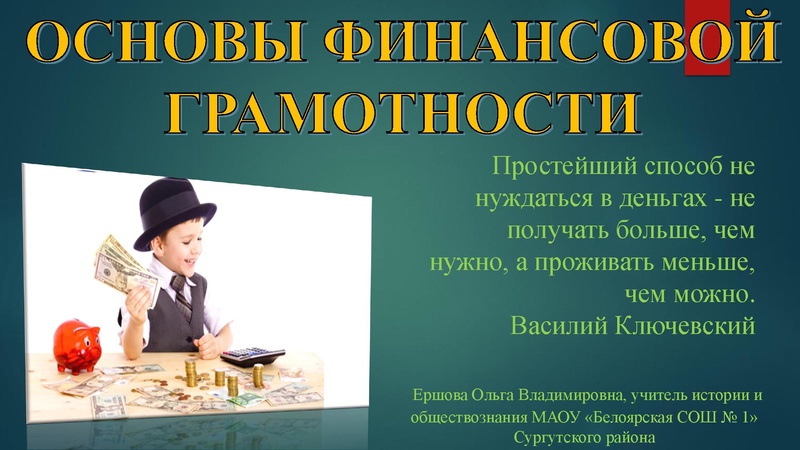 ОСНОВЫ ФИНАНСОВОЙ ГРАМОТНОСТИ

Простейший способ не нуждаться в деньгах - не получать больше, чем нужно, а проживать меньше, чем можно.
Василий Ключевский

Ершова Ольга Владимировна, учитель истории и обществознания МАОУ «Белоярская СОШ № 1» Сургутского района